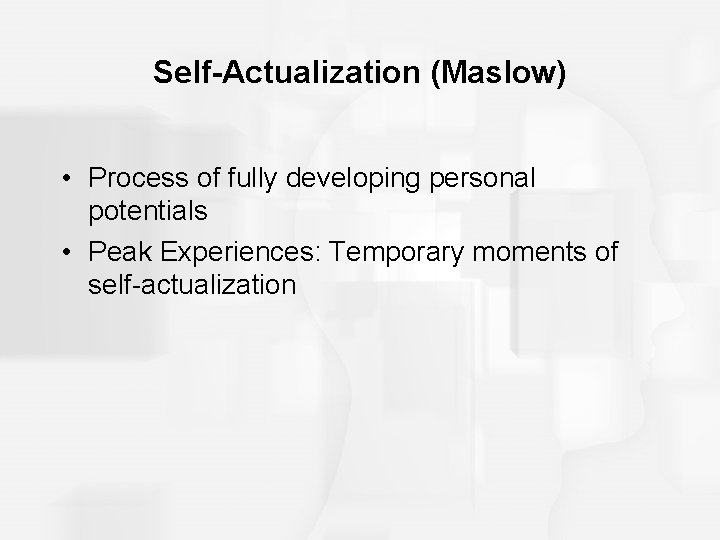 Self-Actualization (Maslow)

• Process of fully developing personal potentials
• Peak Experiences: Temporary moments of self-actualization